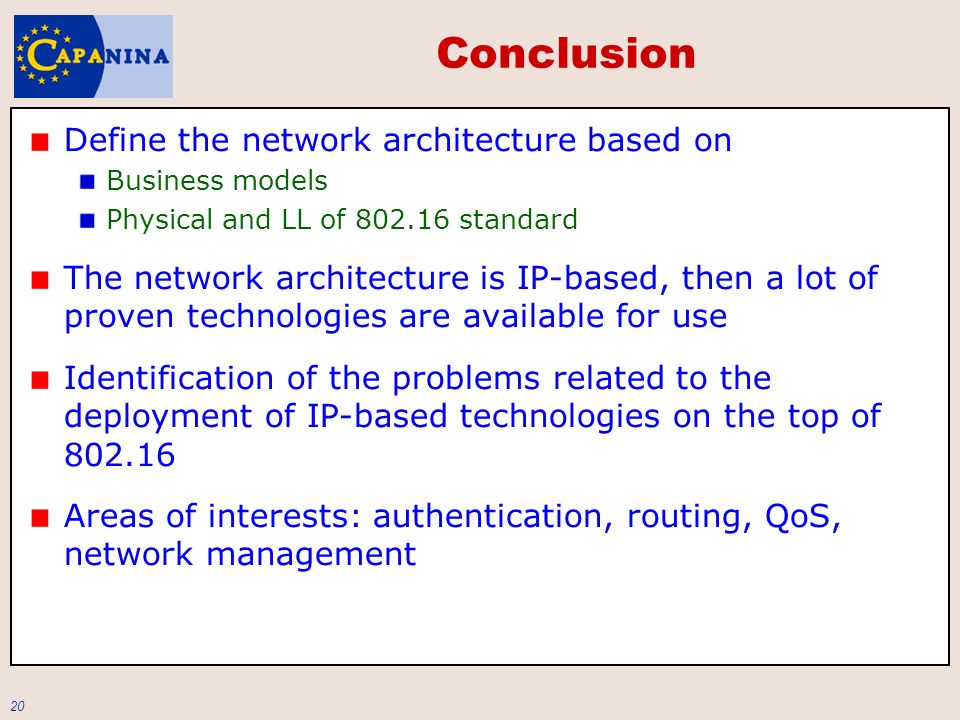 CAPANINA

Conclusion

Define the network architecture based on

Business models

Physical and LL of 802.16 standard

The network architecture is IP-based, then a lot of proven technologies are available for use

Identification of the problems related to the deployment of IP-based technologies on the top of 802.16

Areas of interests: authentication, routing, QoS, network management

20